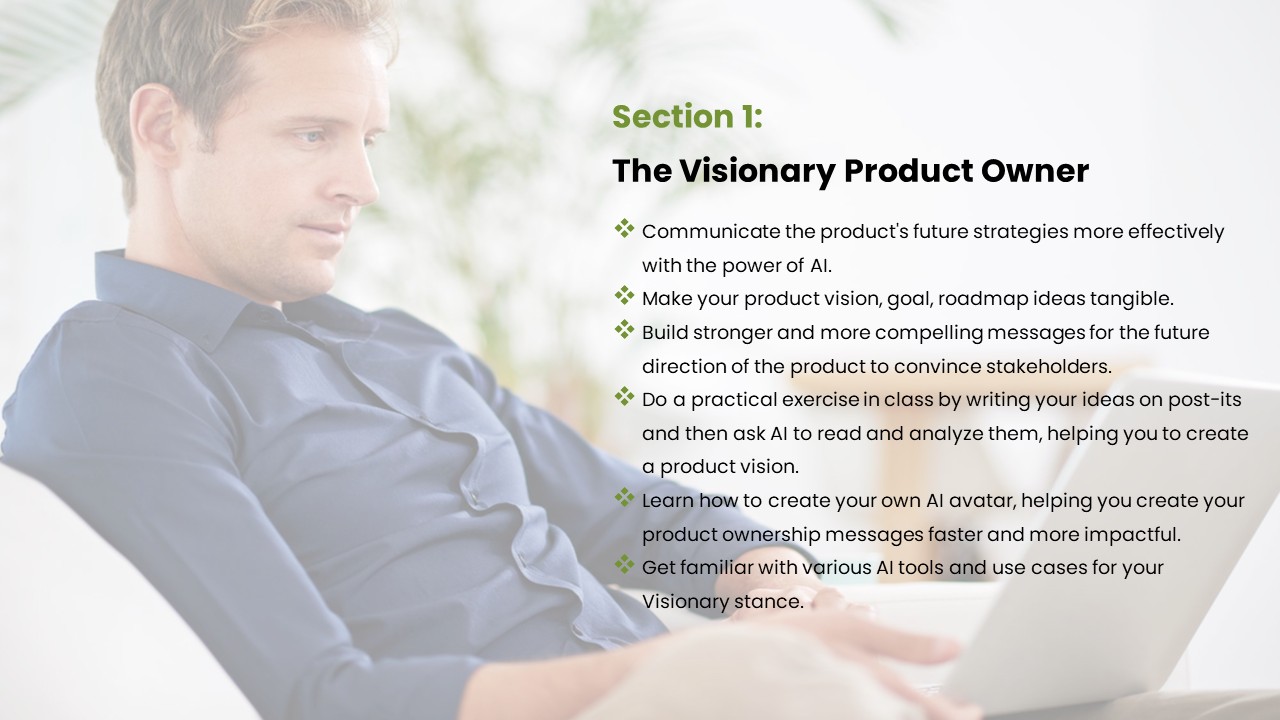 Section 1:

The Visionary Product Owner

❖ Communicate the product's future strategies more effectively with the power of AI.
❖ Make your product vision, goal, roadmap ideas tangible.
❖ Build stronger and more compelling messages for the future direction of the product to convince stakeholders.
❖ Do a practical exercise in class by writing your ideas on post-its and then ask AI to read and analyze them, helping you to create a product vision.
❖ Learn how to create your own AI avatar, helping you create your product ownership messages faster and more impactful.
❖ Get familiar with various AI tools and use cases for your Visionary stance.